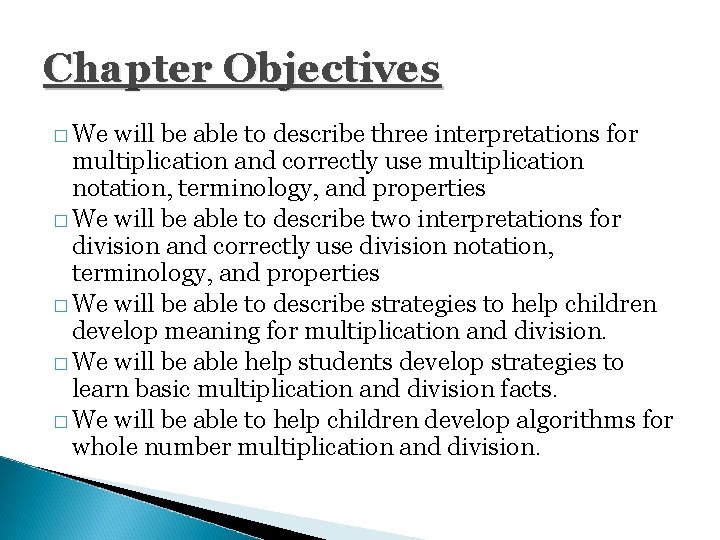 Chapter Objectives

□ We will be able to describe three interpretations for multiplication and correctly use multiplication notation, terminology, and properties
□ We will be able to describe two interpretations for division and correctly use division notation, terminology, and properties
□ We will be able to describe strategies to help children develop meaning for multiplication and division.
□ We will be able help students develop strategies to learn basic multiplication and division facts.
□ We will be able to help children develop algorithms for whole number multiplication and division.